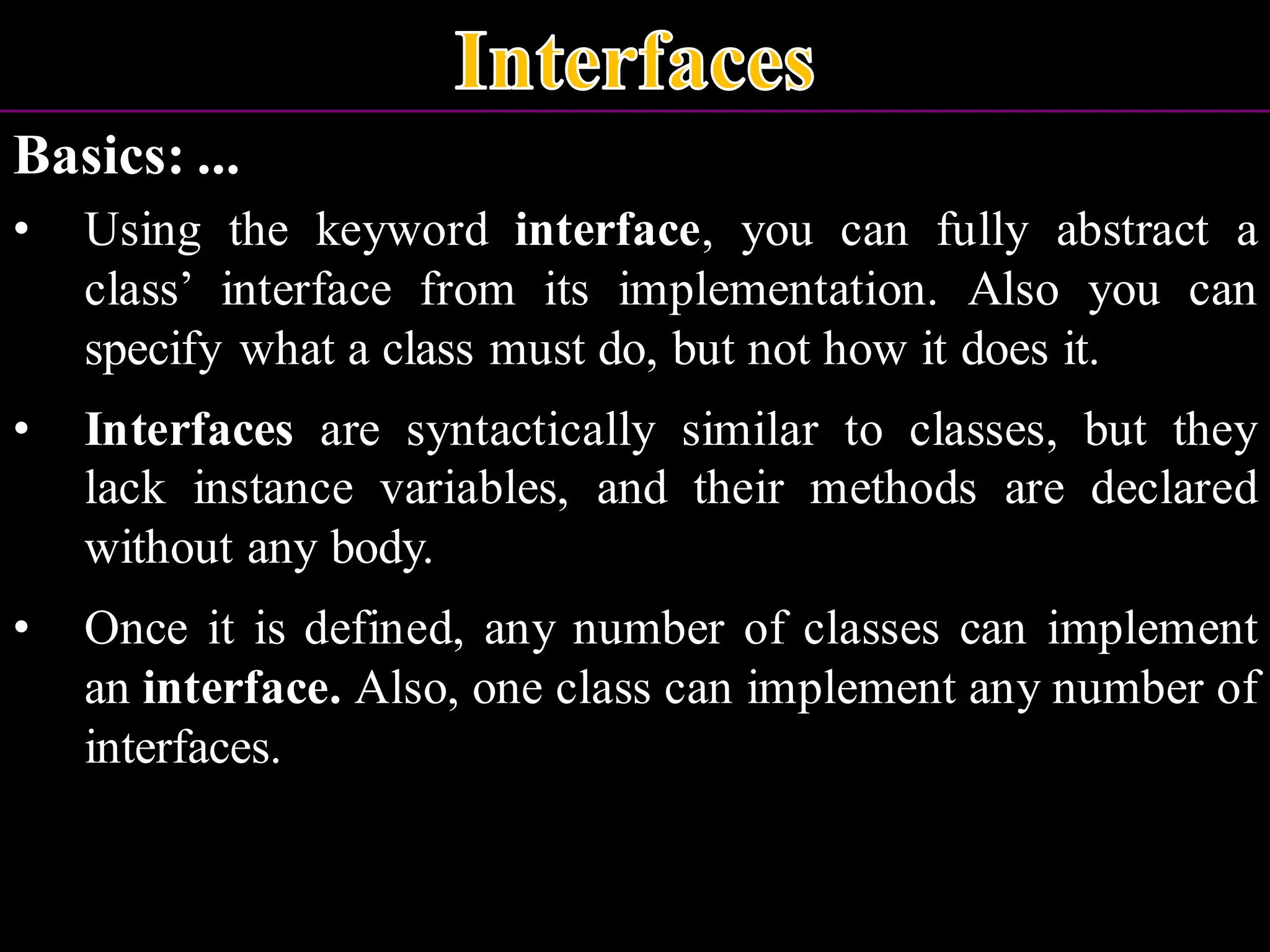 Interfaces

Basics: ...

• Using the keyword interface, you can fully abstract a class’ interface from its implementation. Also you can specify what a class must do, but not how it does it.

• Interfaces are syntactically similar to classes, but they lack instance variables, and their methods are declared without any body.

• Once it is defined, any number of classes can implement an interface. Also, one class can implement any number of interfaces.